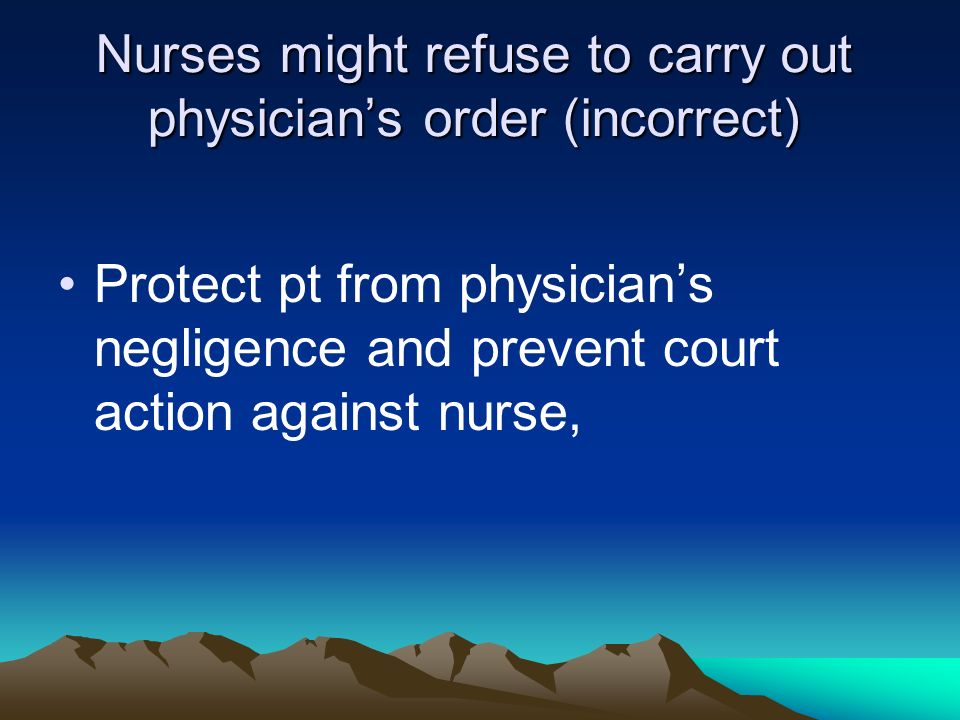 Nurses might refuse to carry out physician’s order (incorrect)

• Protect pt from physician’s negligence and prevent court action against nurse,